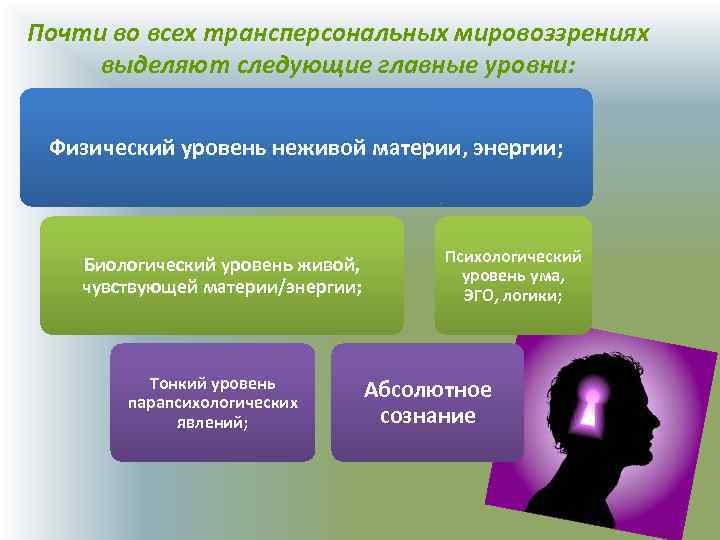 Почти во всех трансперсональных мировоззрениях выделяют следующие главные уровни:

Физический уровень неживой материи, энергии;

Биологический уровень живой, чувствующей материи/энергии;

Психологический уровень ума, ЭГО, логики;

Тонкий уровень парапсихологических явлений;

Абсолютное сознание